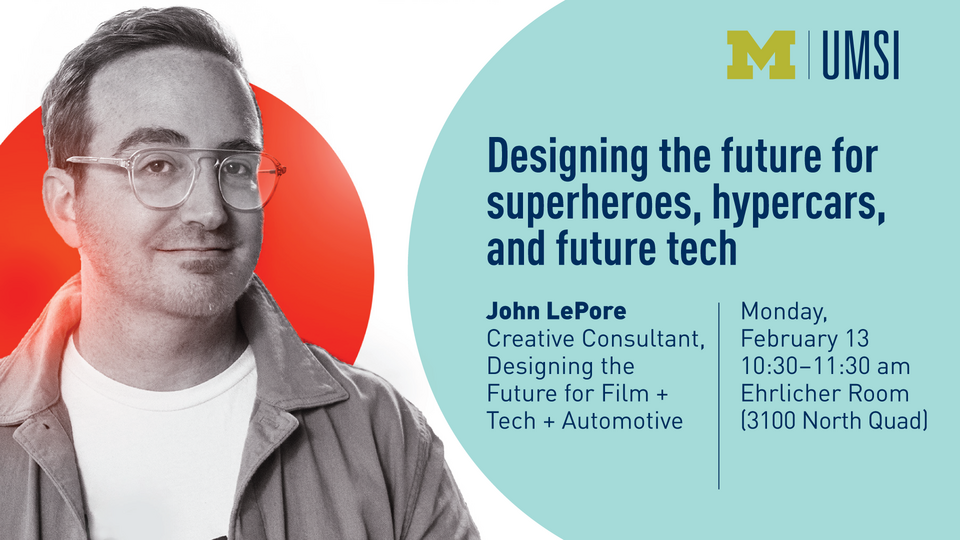 M | UMSI

Designing the future for superheroes, hypercars, and future tech

John LePore
Creative Consultant, Designing the Future for Film + Tech + Automotive

Monday, February 13
10:30–11:30 am
Ehrlicher Room
(3100 North Quad)